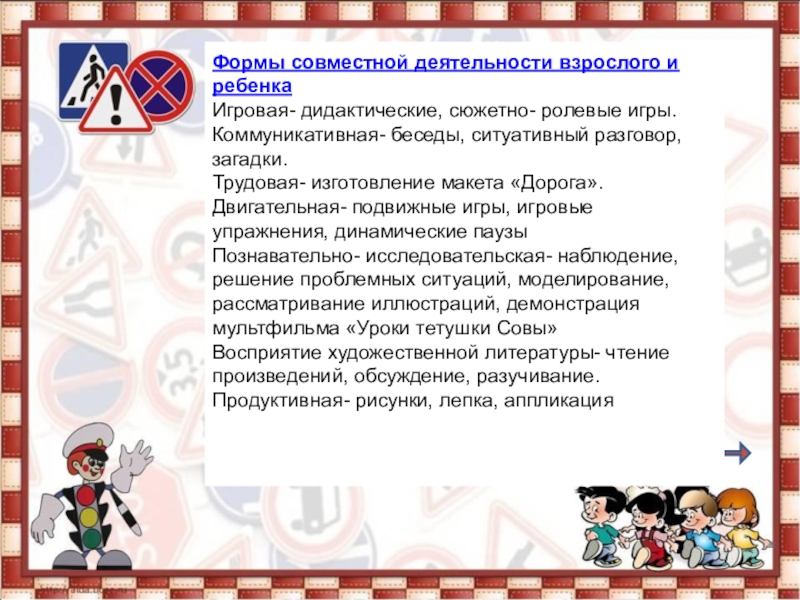 Формы совместной деятельности взрослого и ребенка
Игровая- дидактические, сюжетно- ролевые игры.
Коммуникативная- беседы, ситуативный разговор, загадки.
Трудовая- изготовление макета «Дорога».
Двигательная- подвижные игры, игровые упражнения, динамические паузы
Познавательно- исследовательская- наблюдение, решение проблемных ситуаций, моделирование, рассматривание иллюстраций, демонстрация мультфильма «Уроки тетушки Совы»
Восприятие художественной литературы- чтение произведений, обсуждение, разучивание.
Продуктивная- рисунки, лепка, аппликация